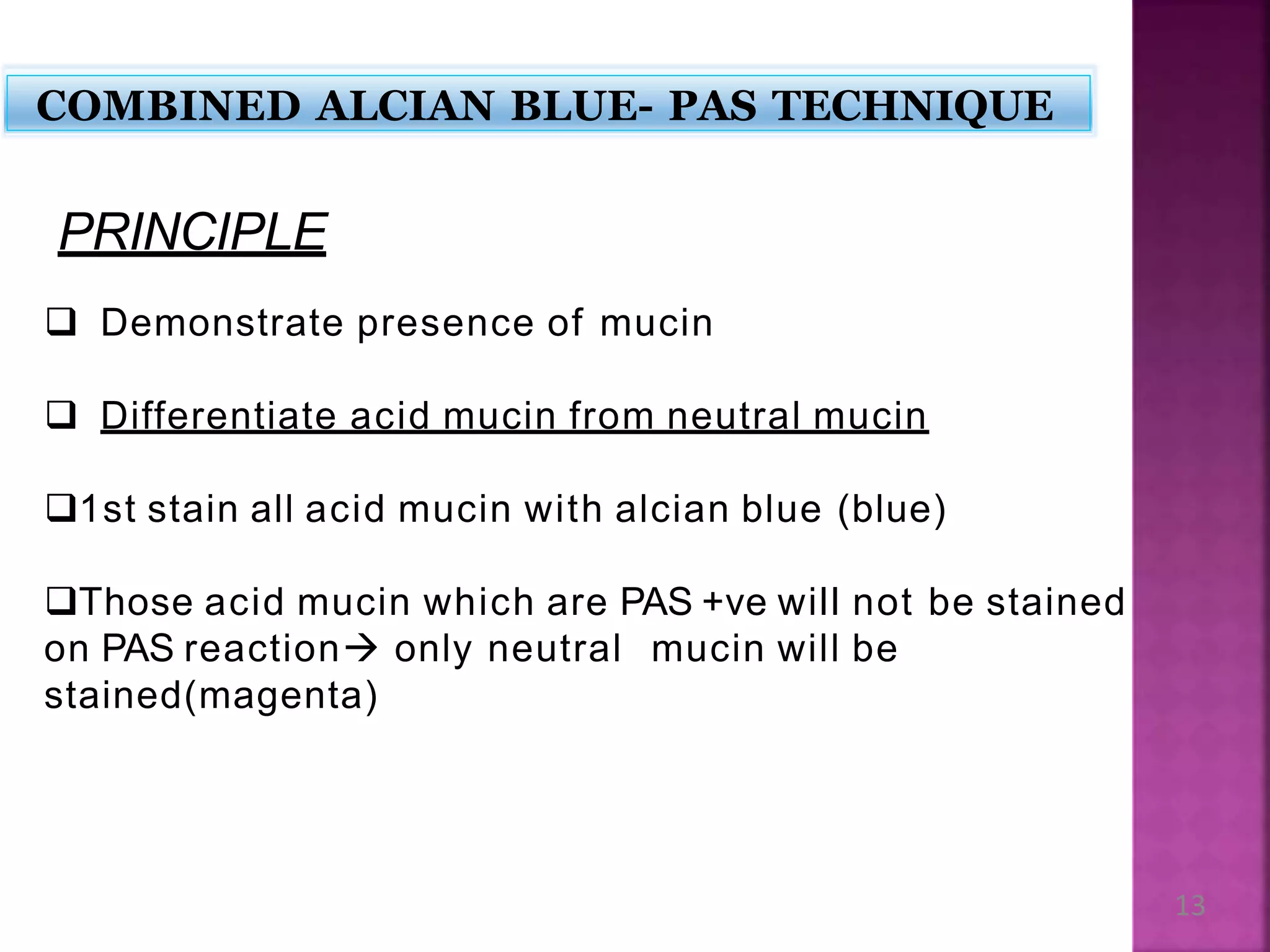 COMBINED ALCIAN BLUE- PAS TECHNIQUE

PRINCIPLE

❑ Demonstrate presence of mucin

❑ Differentiate acid mucin from neutral mucin

❑1st stain all acid mucin with alcian blue (blue)

❑Those acid mucin which are PAS +ve will not be stained on PAS reaction→ only neutral mucin will be stained(magenta)

13